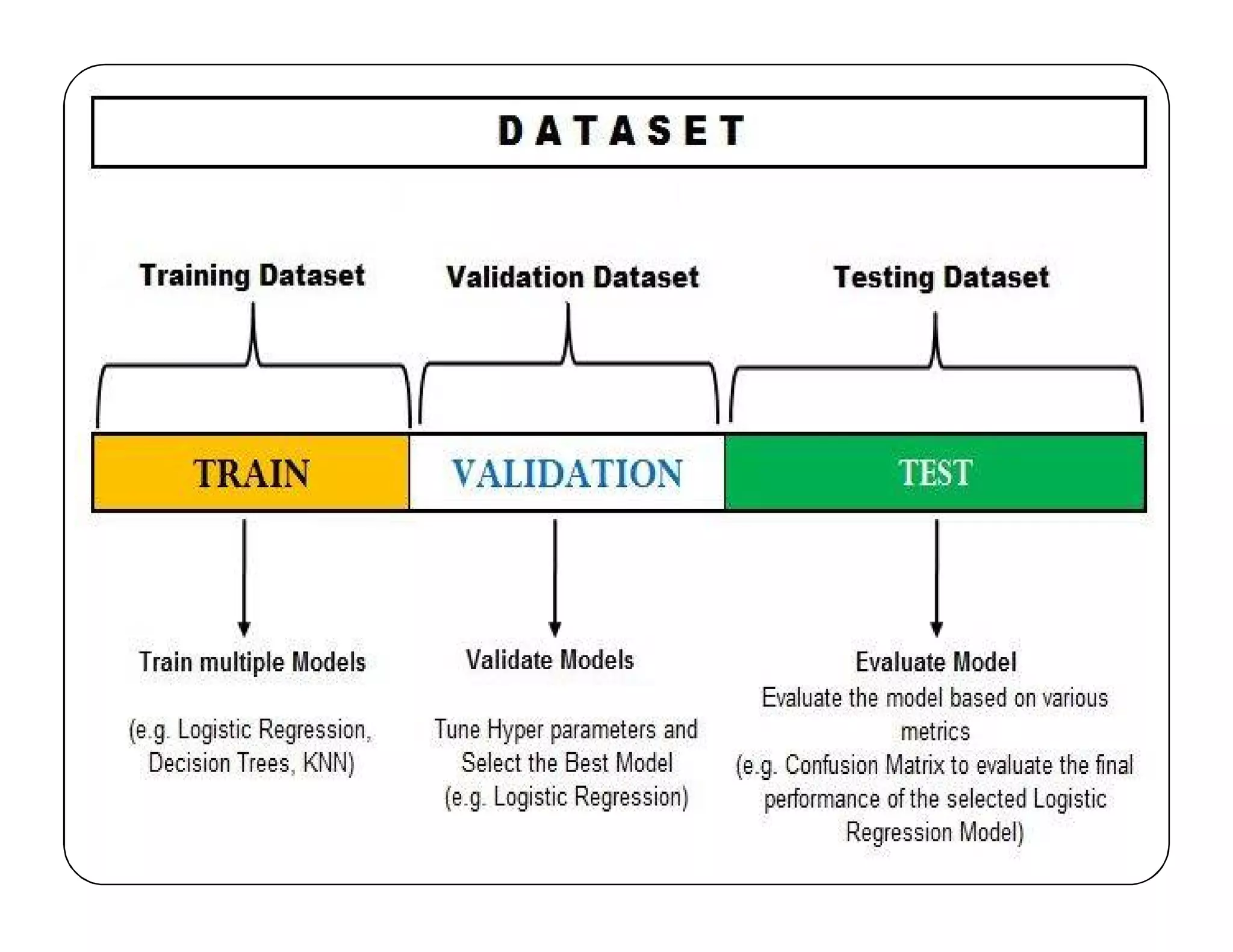 DATASET

Training Dataset

Validation Dataset

Testing Dataset

TRAIN

VALIDATION

TEST

Train multiple Models

(e.g. Logistic Regression, Decision Trees, KNN)

Validate Models

Tune Hyper parameters and Select the Best Model (e.g. Logistic Regression)

Evaluate Model

Evaluate the model based on various metrics (e.g. Confusion Matrix to evaluate the final performance of the selected Logistic Regression Model)